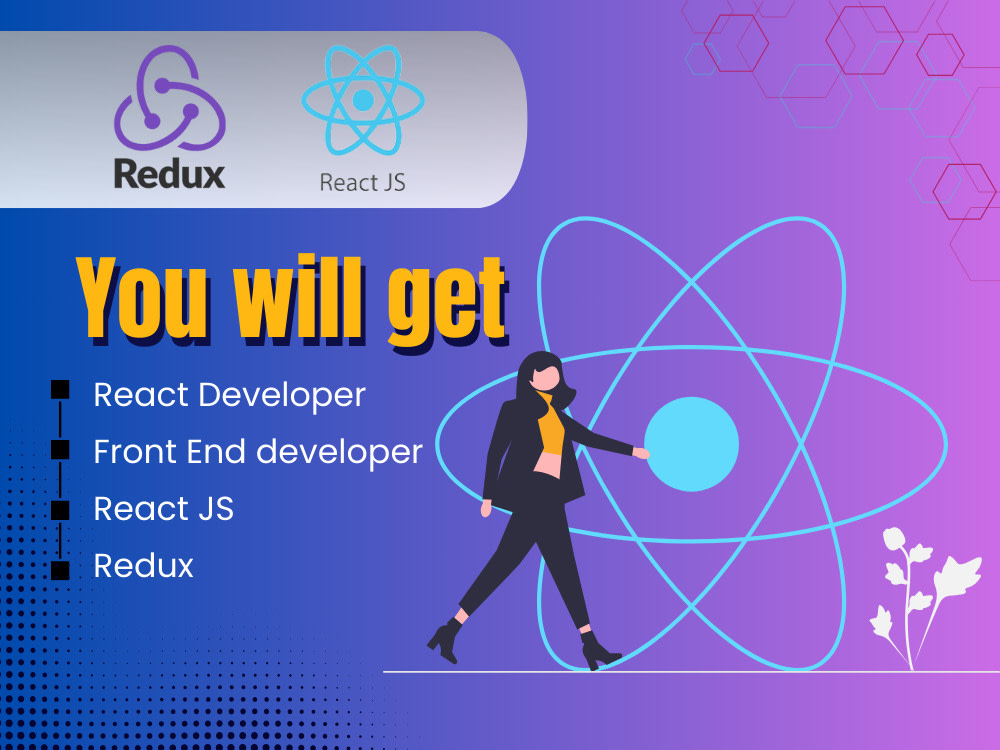 Redux

React JS

You will get

React Developer
Front End developer
React JS
Redux